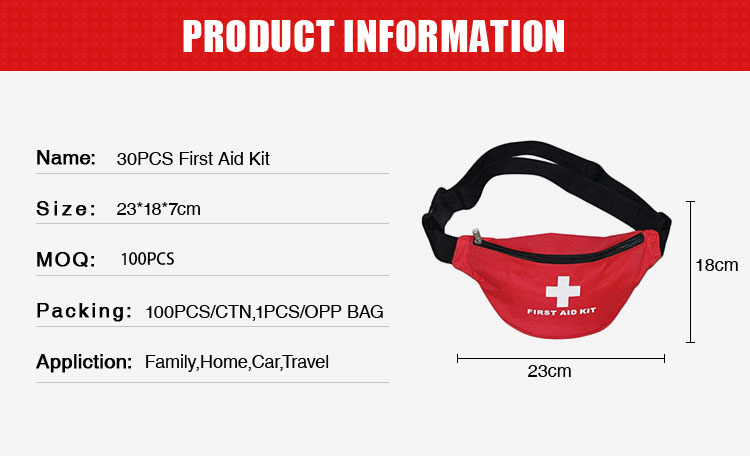 PRODUCT INFORMATION

Name: 30PCS First Aid Kit

Size: 23*18*7cm

MOQ: 100PCS

Packing: 100PCS/CTN,1PCS/OPP BAG

Appliction: Family,Home,Car,Travel

FIRST AID KIT

18cm

23cm